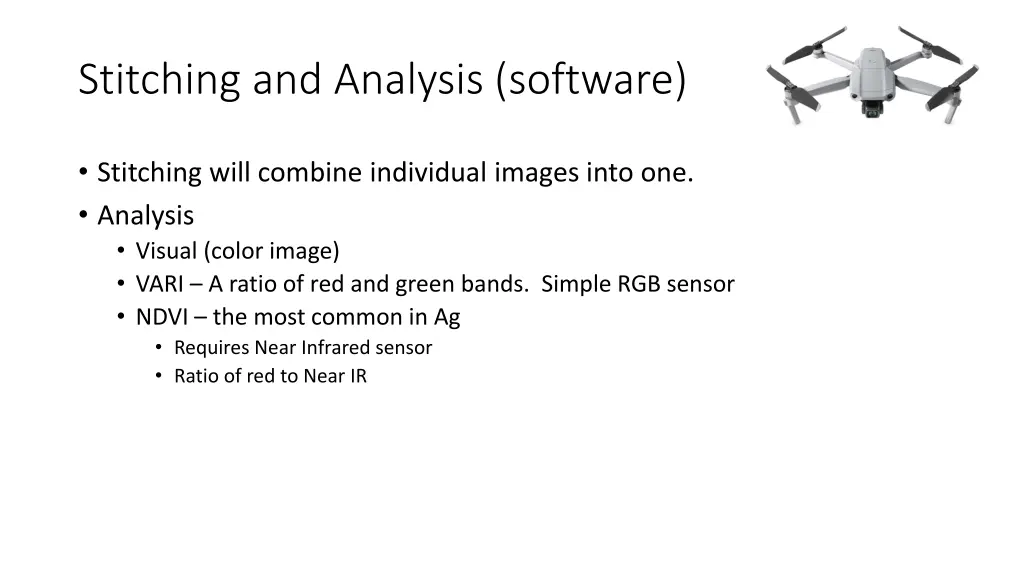 Stitching and Analysis (software)

• Stitching will combine individual images into one.
• Analysis
  • Visual (color image)
  • VARI – A ratio of red and green bands. Simple RGB sensor
  • NDVI – the most common in Ag
    • Requires Near Infrared sensor
    • Ratio of red to Near IR